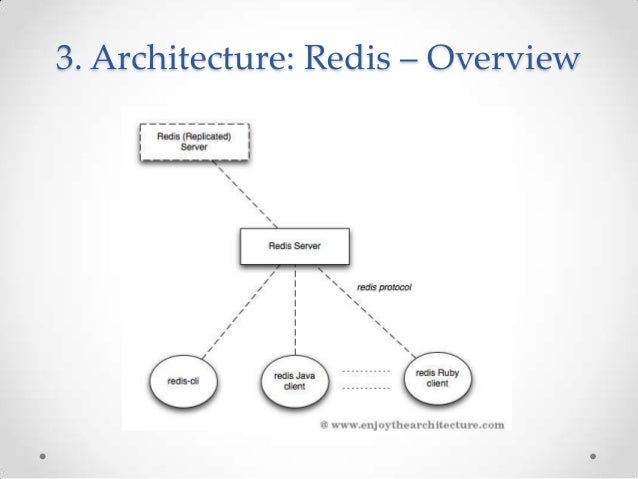 3. Architecture: Redis – Overview

Redis (Replicated) Server

Redis Server

redis protocol

redis-cli

redis Java client

redis Ruby client

© www.enjoythearchitecture.com